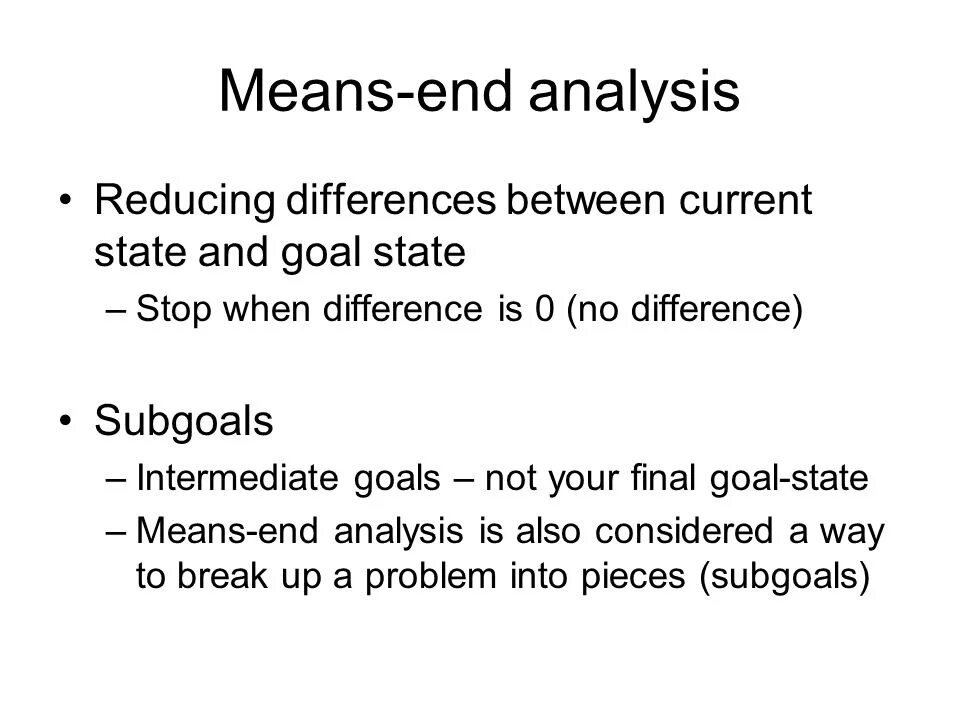 Means-end analysis

• Reducing differences between current state and goal state
– Stop when difference is 0 (no difference)

• Subgoals
– Intermediate goals – not your final goal-state
– Means-end analysis is also considered a way to break up a problem into pieces (subgoals)